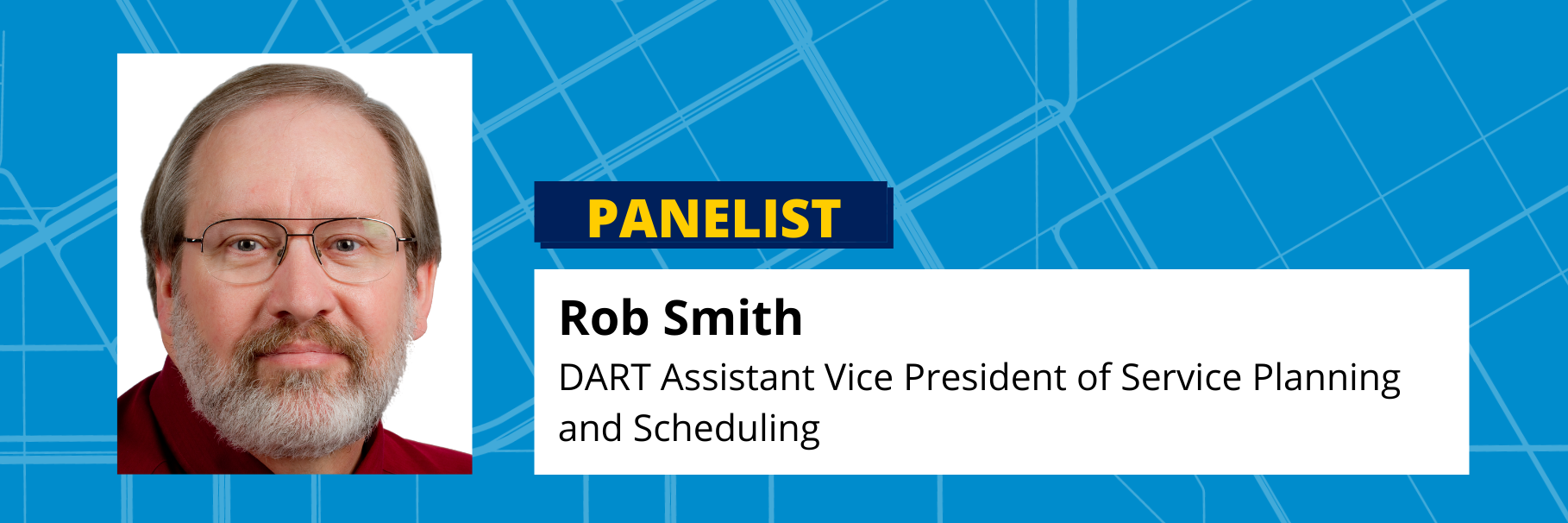 PANELIST

Rob Smith

DART Assistant Vice President of Service Planning and Scheduling